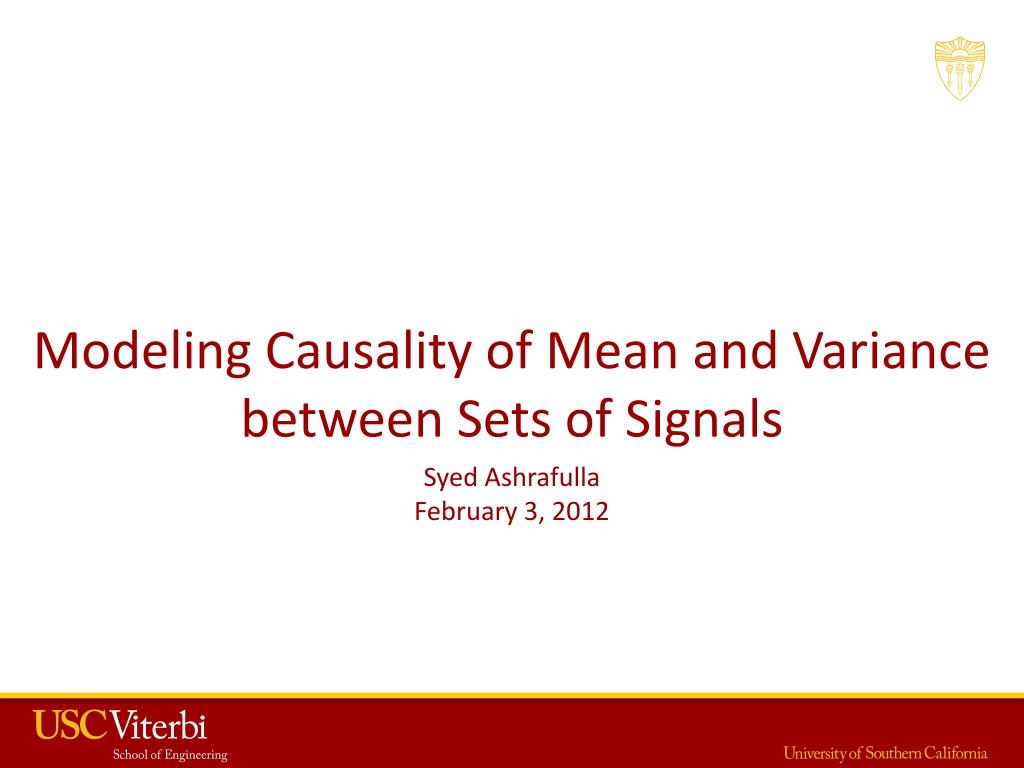 Modeling Causality of Mean and Variance between Sets of Signals

Syed Ashrafulla
February 3, 2012

USC Viterbi
School of Engineering

University of Southern California